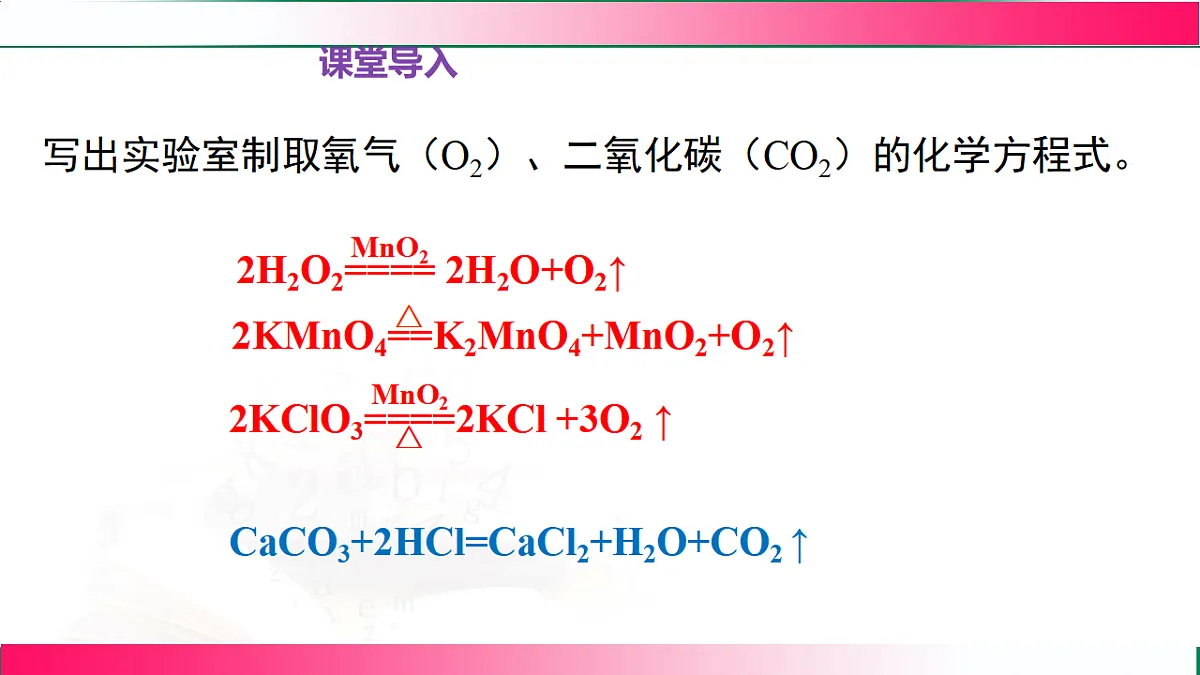 课堂导入

写出实验室制取氧气（$O_2$）、二氧化碳（$CO_2$）的化学方程式。

$2H_2O_2 \xlongequal{MnO_2} 2H_2O+O_2\uparrow$

$2KMnO_4 \xlongequal{\triangle} K_2MnO_4+MnO_2+O_2\uparrow$

$2KClO_3 \xlongequal[\triangle]{MnO_2} 2KCl+3O_2\uparrow$

$CaCO_3+2HCl=CaCl_2+H_2O+CO_2\uparrow$